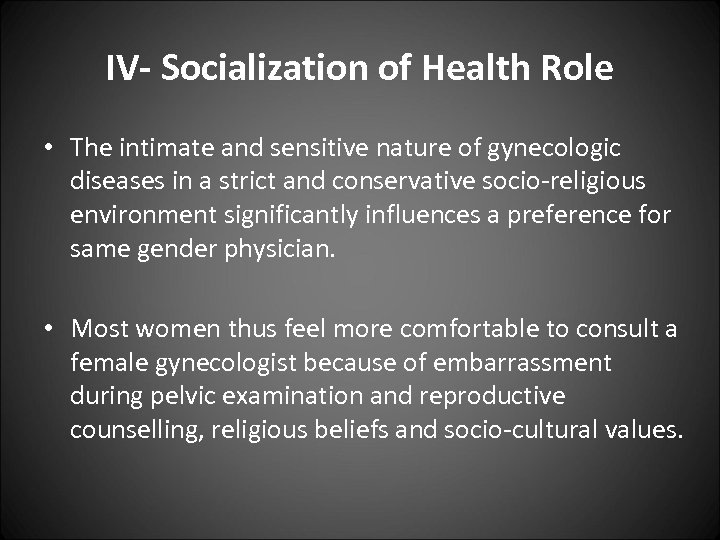 IV- Socialization of Health Role

• The intimate and sensitive nature of gynecologic diseases in a strict and conservative socio-religious environment significantly influences a preference for same gender physician.

• Most women thus feel more comfortable to consult a female gynecologist because of embarrassment during pelvic examination and reproductive counselling, religious beliefs and socio-cultural values.